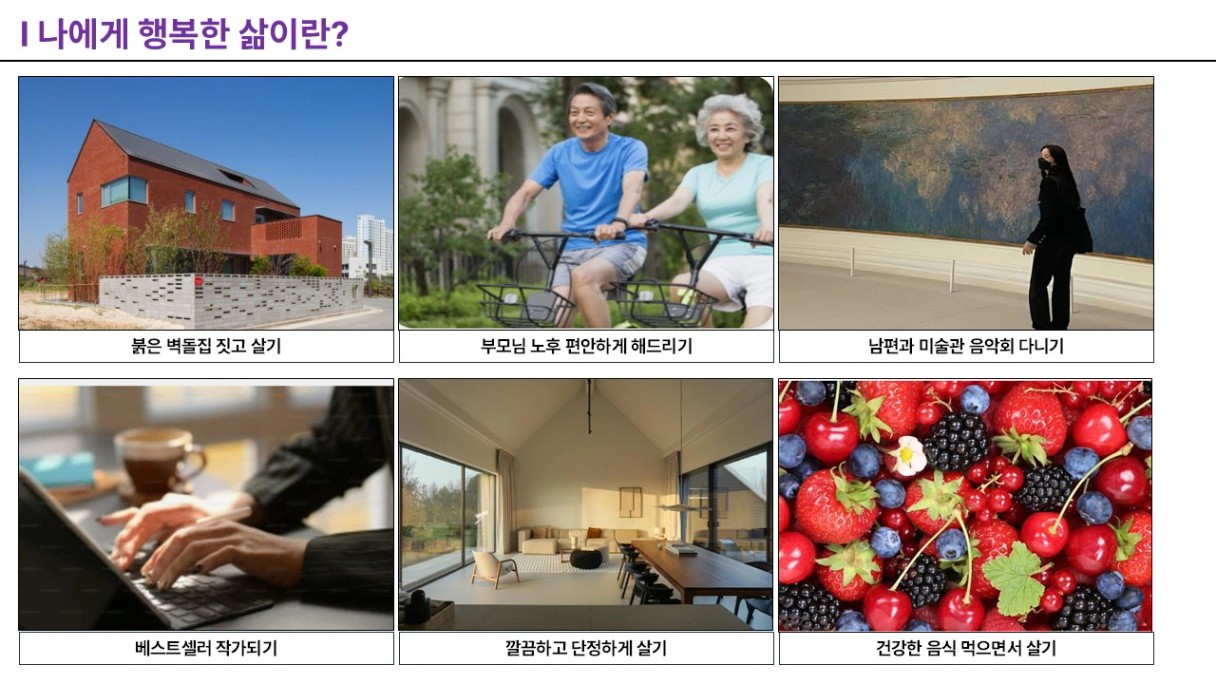 I 나에게 행복한 삶이란?

붉은 벽돌집 짓고 살기

부모님 노후 편안하게 해드리기

남편과 미술관 음악회 다니기

베스트셀러 작가되기

깔끔하고 단정하게 살기

건강한 음식 먹으면서 살기